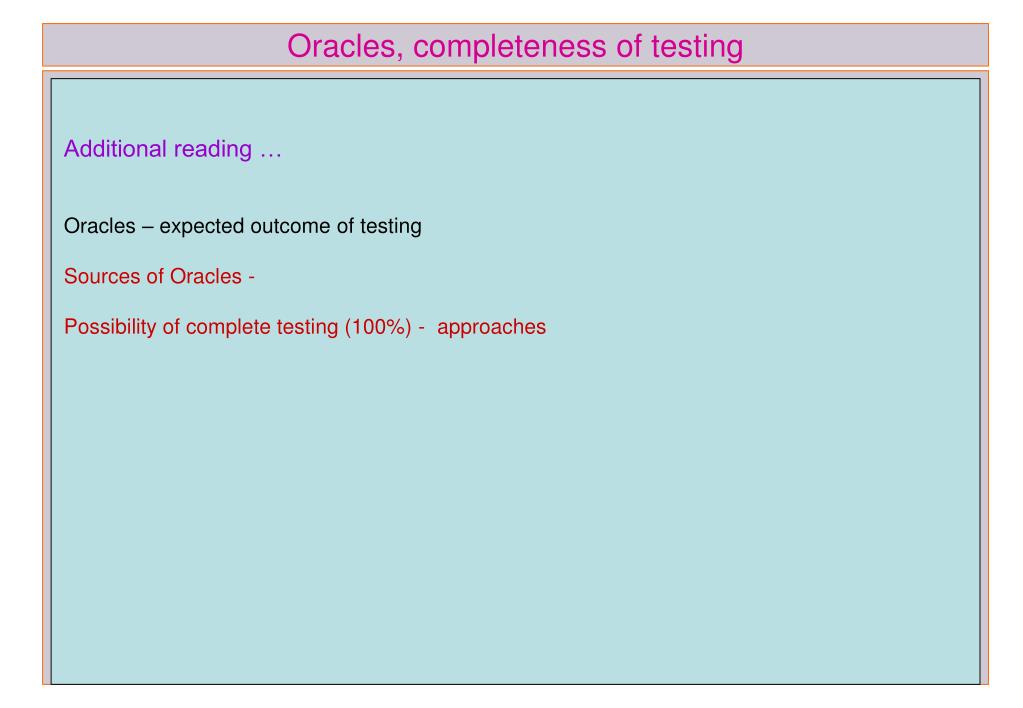 Oracles, completeness of testing

Additional reading …

Oracles – expected outcome of testing

Sources of Oracles -

Possibility of complete testing (100%) - approaches